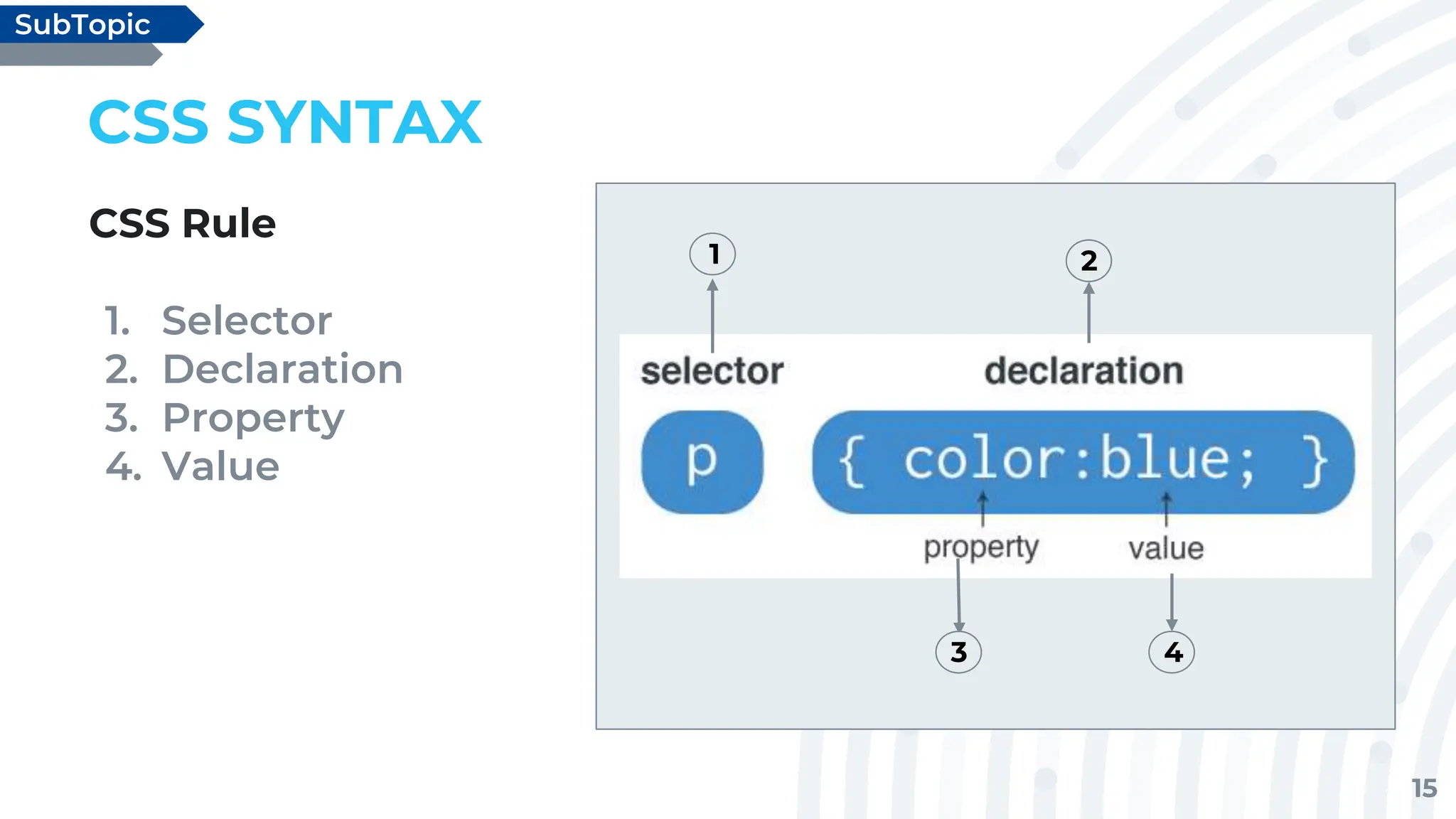 SubTopic

CSS SYNTAX

CSS Rule

1. Selector
2. Declaration
3. Property
4. Value

1

2

selector

declaration

p

{ color:blue; }

property

value

3

4

15